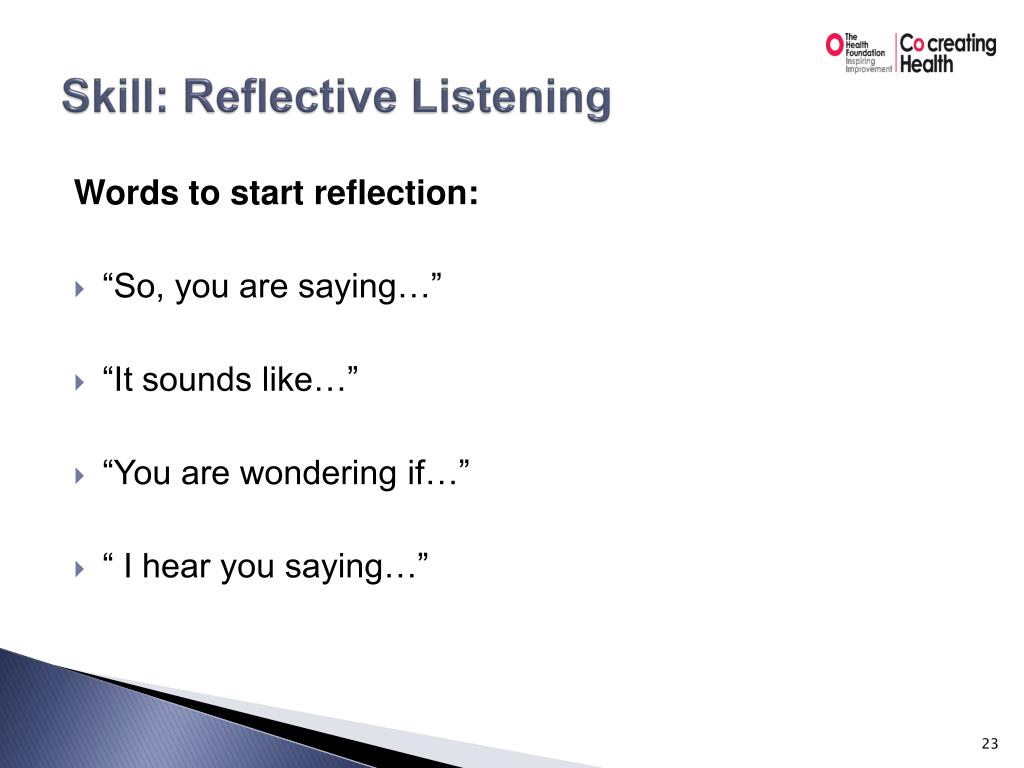 The Health Foundation Inspiring Improvement

Co creating Health

Skill: Reflective Listening

Words to start reflection:

“So, you are saying…”

“It sounds like…”

“You are wondering if…”

“ I hear you saying…”

23